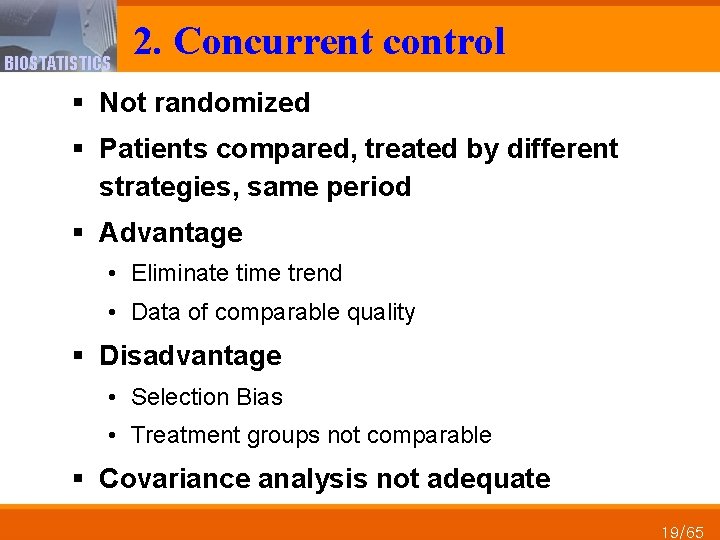 BIOSTATISTICS

2. Concurrent control

▪ Not randomized

▪ Patients compared, treated by different strategies, same period

▪ Advantage
• Eliminate time trend
• Data of comparable quality

▪ Disadvantage
• Selection Bias
• Treatment groups not comparable

▪ Covariance analysis not adequate

19/65